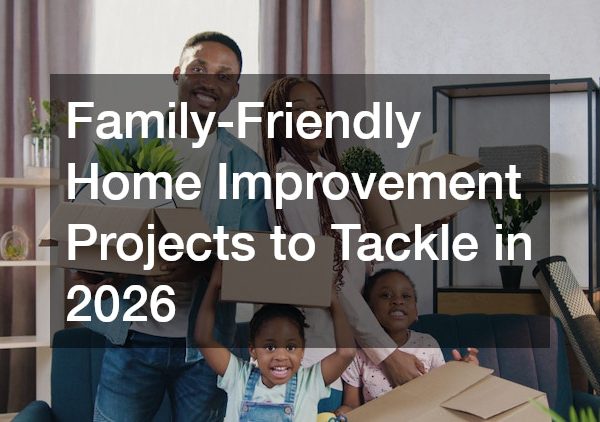 Family-Friendly Home Improvement Projects to Tackle in 2026